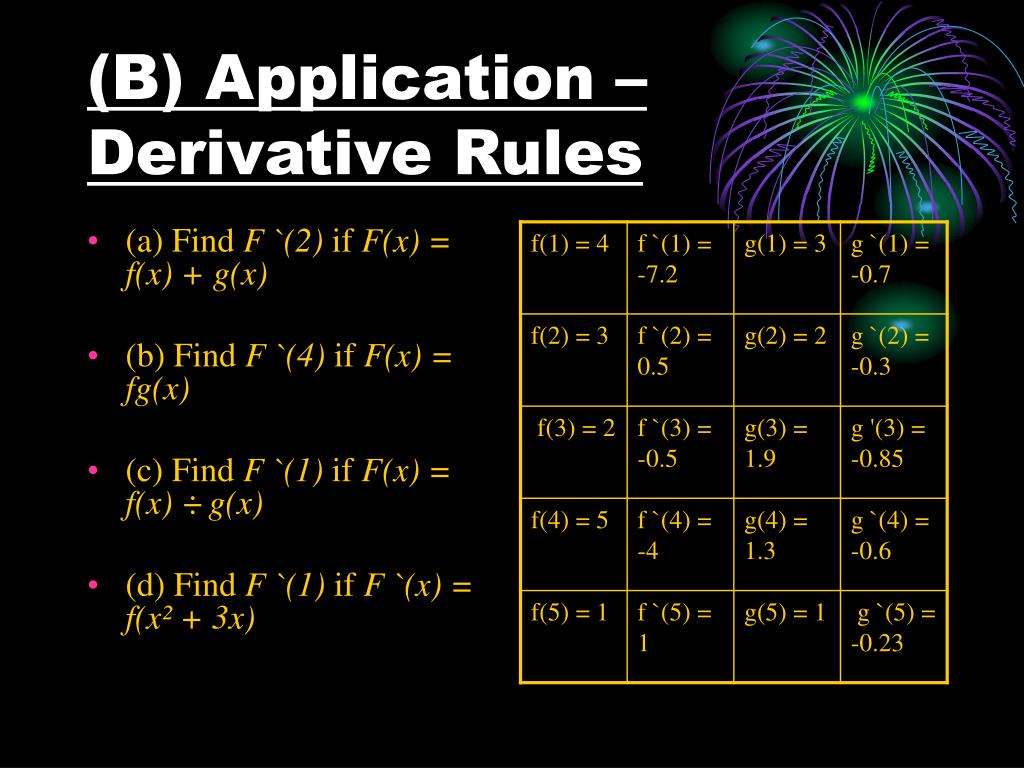 (B) Application – Derivative Rules

• (a) Find F `(2) if F(x) = f(x) + g(x)

• (b) Find F `(4) if F(x) = fg(x)

• (c) Find F `(1) if F(x) = f(x) ÷ g(x)

• (d) Find F `(1) if F `(x) = f(x² + 3x)

| f(1) = 4 | f `(1) = -7.2 | g(1) = 3 | g `(1) = -0.7 |
|---|---|---|---|
| f(2) = 3 | f `(2) = 0.5 | g(2) = 2 | g `(2) = -0.3 |
| f(3) = 2 | f `(3) = -0.5 | g(3) = 1.9 | g '(3) = -0.85 |
| f(4) = 5 | f `(4) = -4 | g(4) = 1.3 | g `(4) = -0.6 |
| f(5) = 1 | f `(5) = 1 | g(5) = 1 | g `(5) = -0.23 |